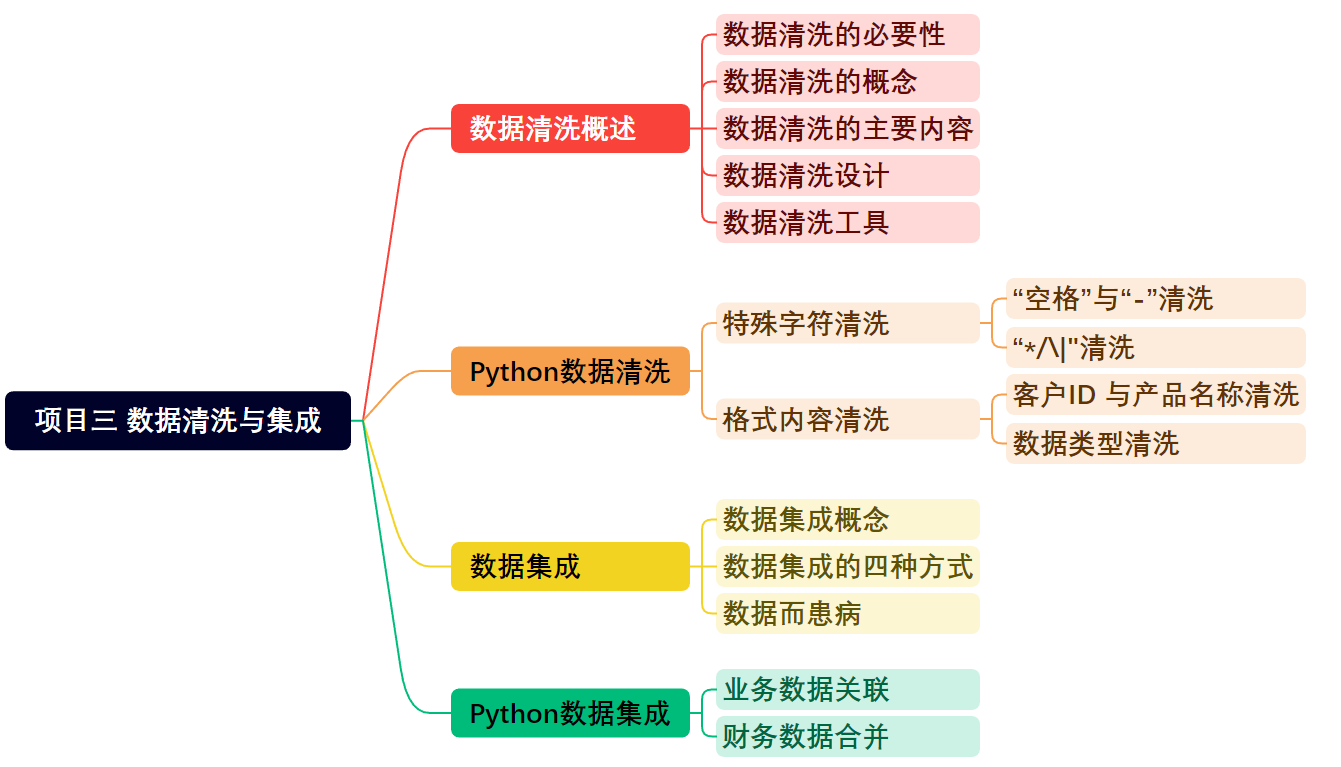 项目三 数据清洗与集成

数据清洗概述
数据清洗的必要性
数据清洗的概念
数据清洗的主要内容
数据清洗设计
数据清洗工具

Python数据清洗
特殊字符清洗
“空格”与“-”清洗
“*/\|"清洗
格式内容清洗
客户ID 与产品名称清洗
数据类型清洗

数据集成
数据集成概念
数据集成的四种方式
数据而患病

Python数据集成
业务数据关联
财务数据合并